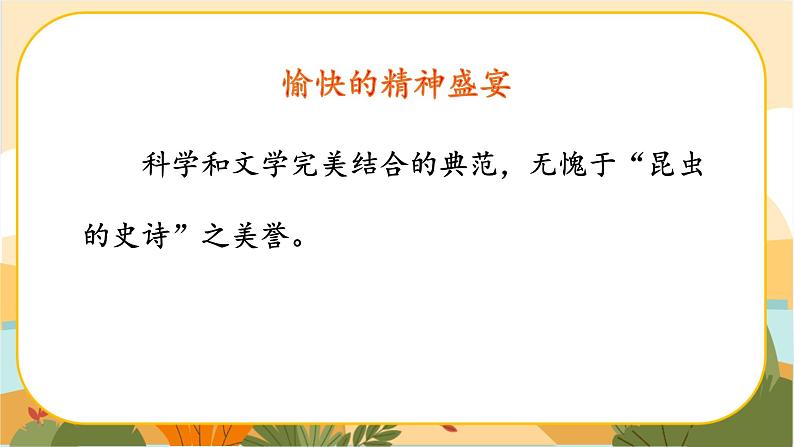 愉快的精神盛宴

科学和文学完美结合的典范，无愧于“昆虫的史诗”之美誉。